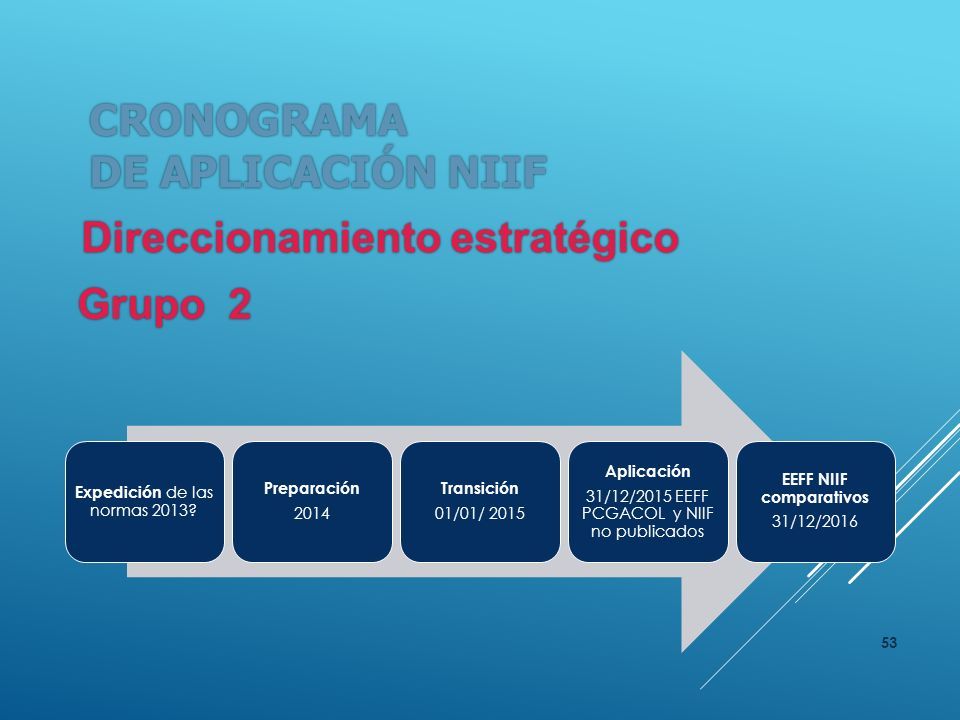 CRONOGRAMA
DE APLICACIÓN NIIF

Direccionamiento estratégico

Grupo 2

Expedición de las normas 2013?

Preparación
2014

Transición
01/01/ 2015

Aplicación
31/12/2015 EEFF PCGACOL y NIIF no publicados

EEFF NIIF comparativos
31/12/2016

53